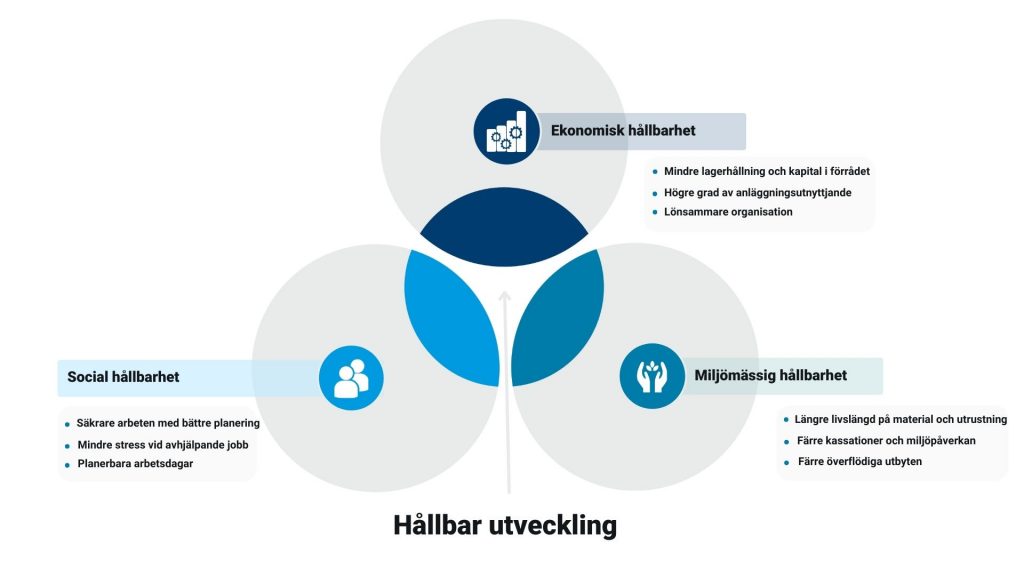 Ekonomisk hållbarhet

Mindre lagerhållning och kapital i förrådet
Högre grad av anläggningsutnyttjande
Lönsammare organisation

Social hållbarhet

Säkrare arbeten med bättre planering
Mindre stress vid avhjälpande jobb
Planerbara arbetsdagar

Miljömässig hållbarhet

Längre livslängd på material och utrustning
Färre kassationer och miljöpåverkan
Färre överflödiga utbyten

Hållbar utveckling